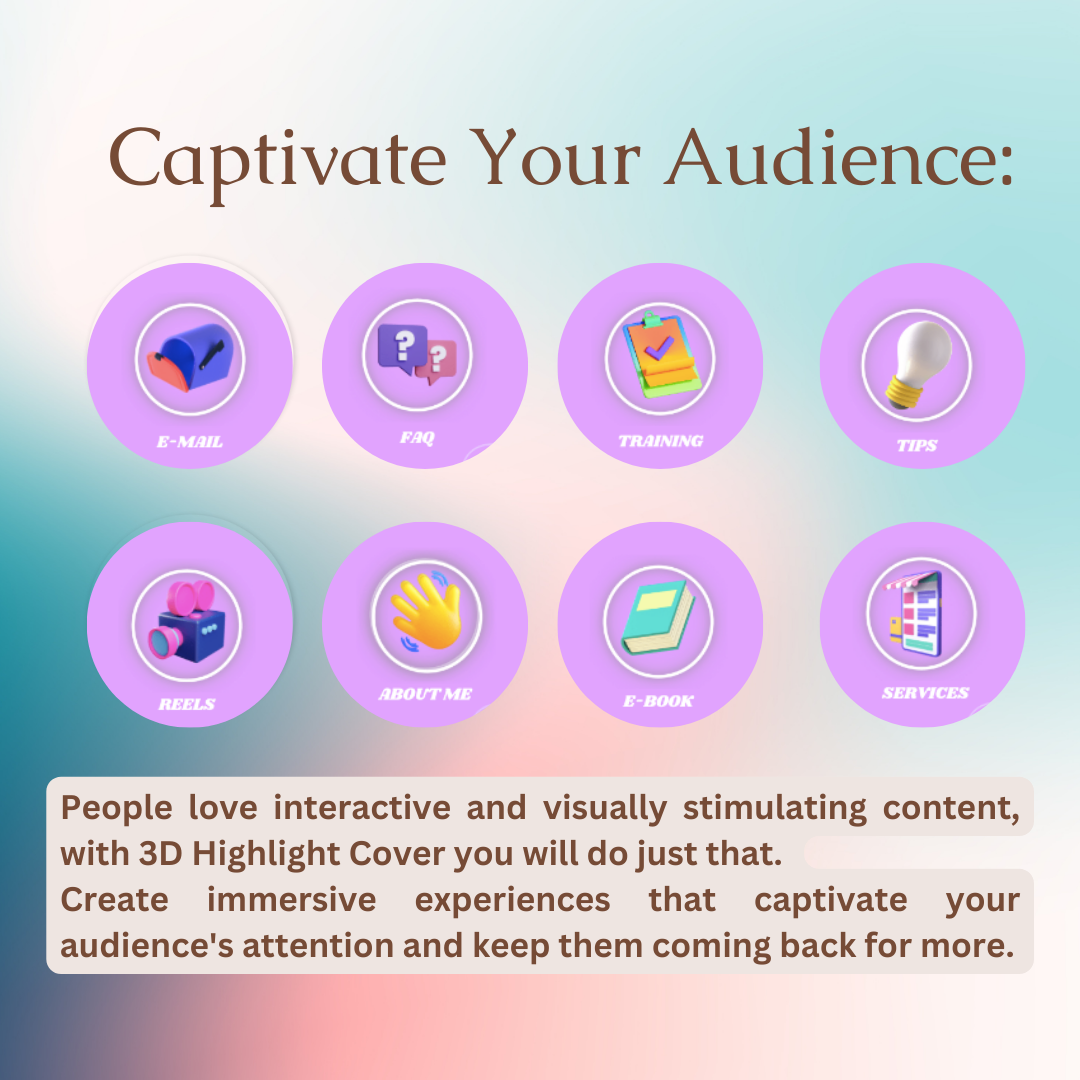 Captivate Your Audience:

E-MAIL

FAQ

TRAINING

TIPS

REELS

ABOUT ME

E-BOOK

SERVICES

People love interactive and visually stimulating content, with 3D Highlight Cover you will do just that.
Create immersive experiences that captivate your audience's attention and keep them coming back for more.